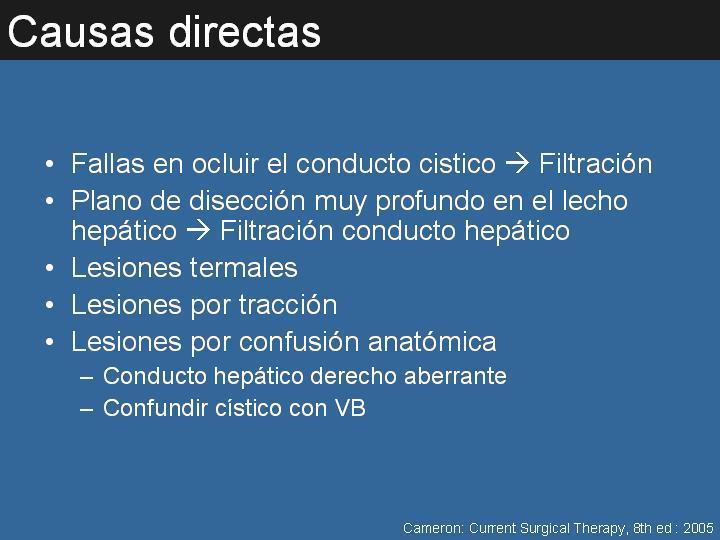 Causas directas

• Fallas en ocluir el conducto cistico → Filtración
• Plano de disección muy profundo en el lecho hepático → Filtración conducto hepático
• Lesiones termales
• Lesiones por tracción
• Lesiones por confusión anatómica
– Conducto hepático derecho aberrante
– Confundir cístico con VB

Cameron: Current Surgical Therapy, 8th ed : 2005